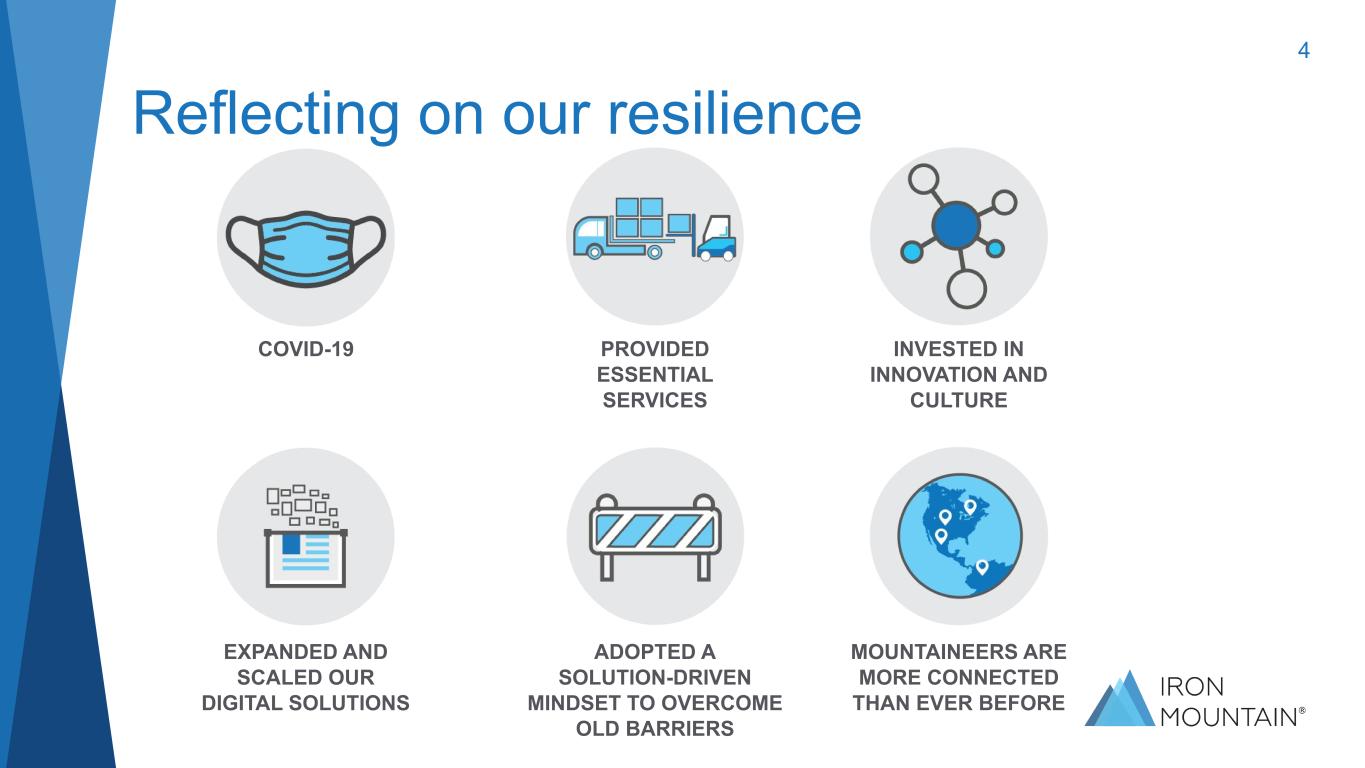 4

Reflecting on our resilience

COVID-19

PROVIDED ESSENTIAL SERVICES

INVESTED IN INNOVATION AND CULTURE

EXPANDED AND SCALED OUR DIGITAL SOLUTIONS

ADOPTED A SOLUTION-DRIVEN MINDSET TO OVERCOME OLD BARRIERS

MOUNTAINEERS ARE MORE CONNECTED THAN EVER BEFORE

IRON MOUNTAIN®